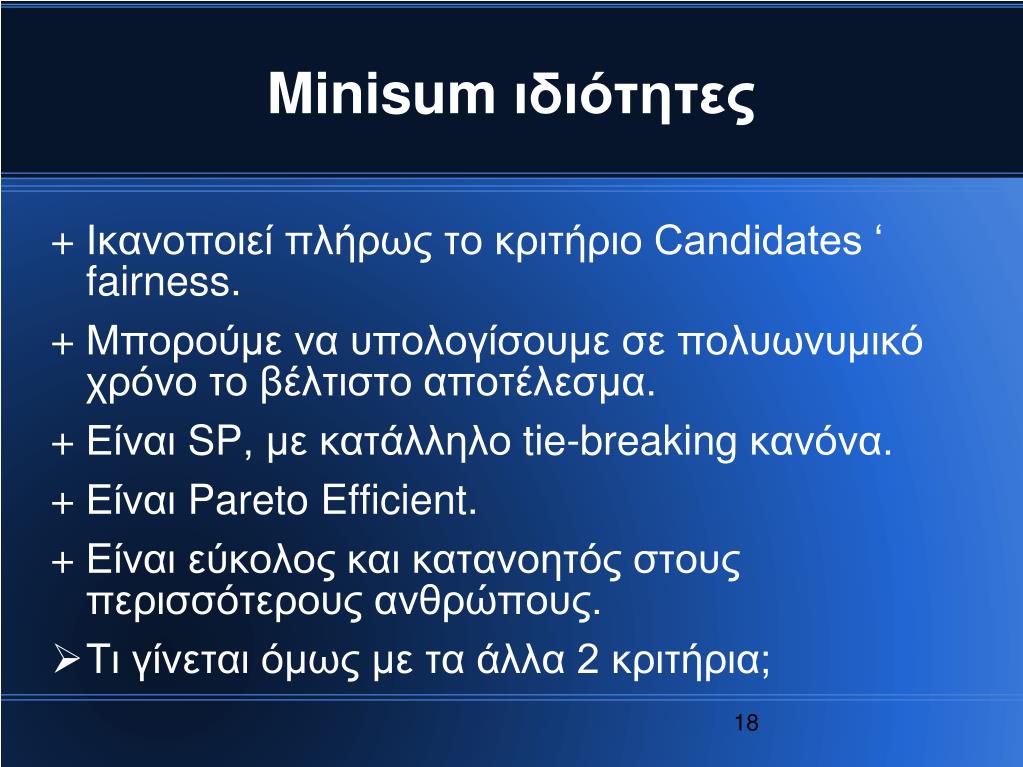 Minisum ιδιότητες

+ Ικανοποιεί πλήρως το κριτήριο Candidates ‘ fairness.

+ Μπορούμε να υπολογίσουμε σε πολυωνυμικό χρόνο το βέλτιστο αποτέλεσμα.

+ Είναι SP, με κατάλληλο tie-breaking κανόνα.

+ Είναι Pareto Efficient.

+ Είναι εύκολος και κατανοητός στους περισσότερους ανθρώπους.

➢ Τι γίνεται όμως με τα άλλα 2 κριτήρια;

18